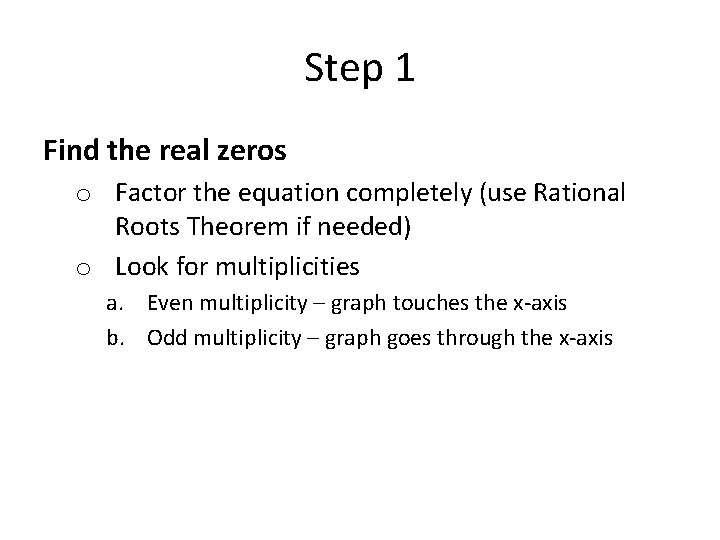 Step 1

Find the real zeros

o Factor the equation completely (use Rational Roots Theorem if needed)

o Look for multiplicities

a. Even multiplicity – graph touches the x-axis

b. Odd multiplicity – graph goes through the x-axis